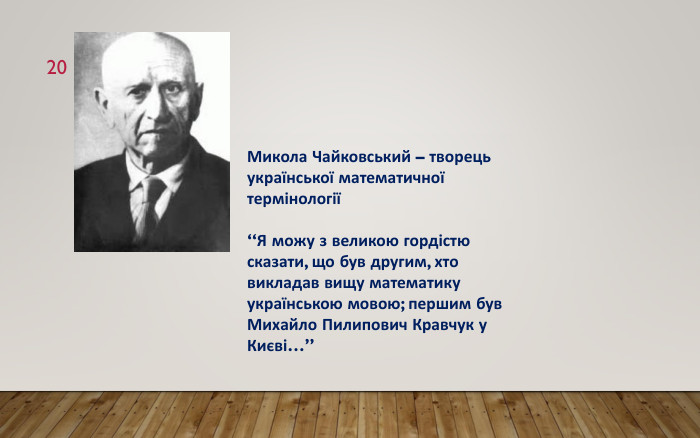 20

Микола Чайковський – творець української математичної термінології

“Я можу з великою гордістю сказати, що був другим, хто викладав вищу математику українською мовою; першим був Михайло Пилипович Кравчук у Києві…”